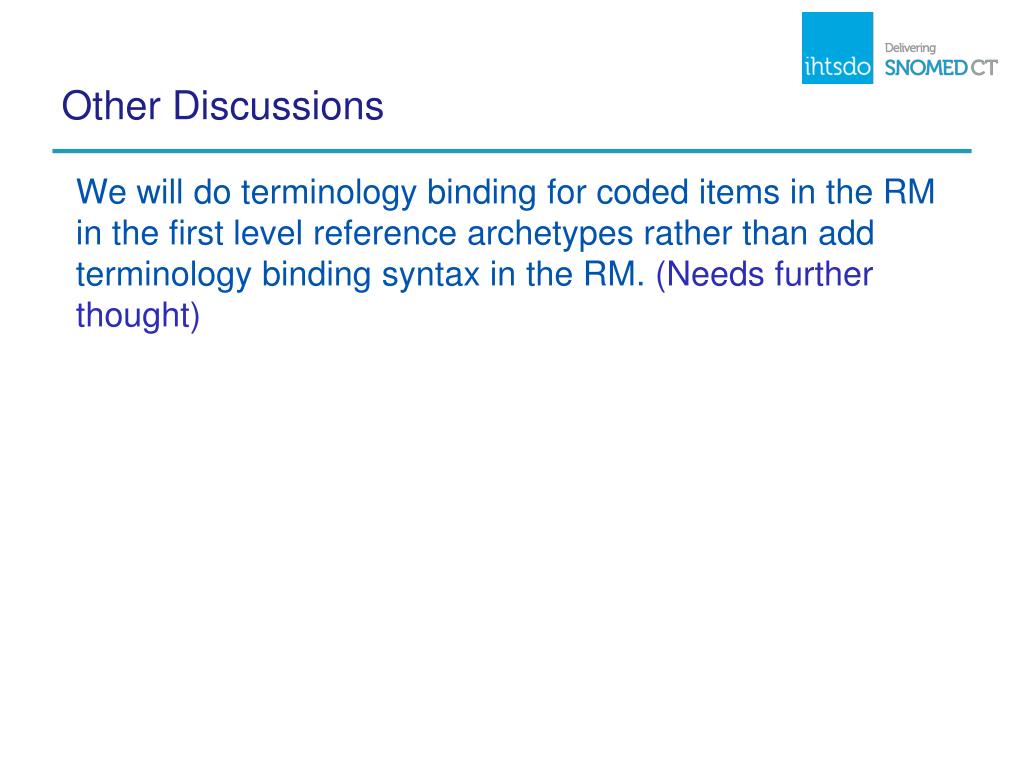 ihtsdo Delivering SNOMED CT

Other Discussions

We will do terminology binding for coded items in the RM in the first level reference archetypes rather than add terminology binding syntax in the RM. (Needs further thought)